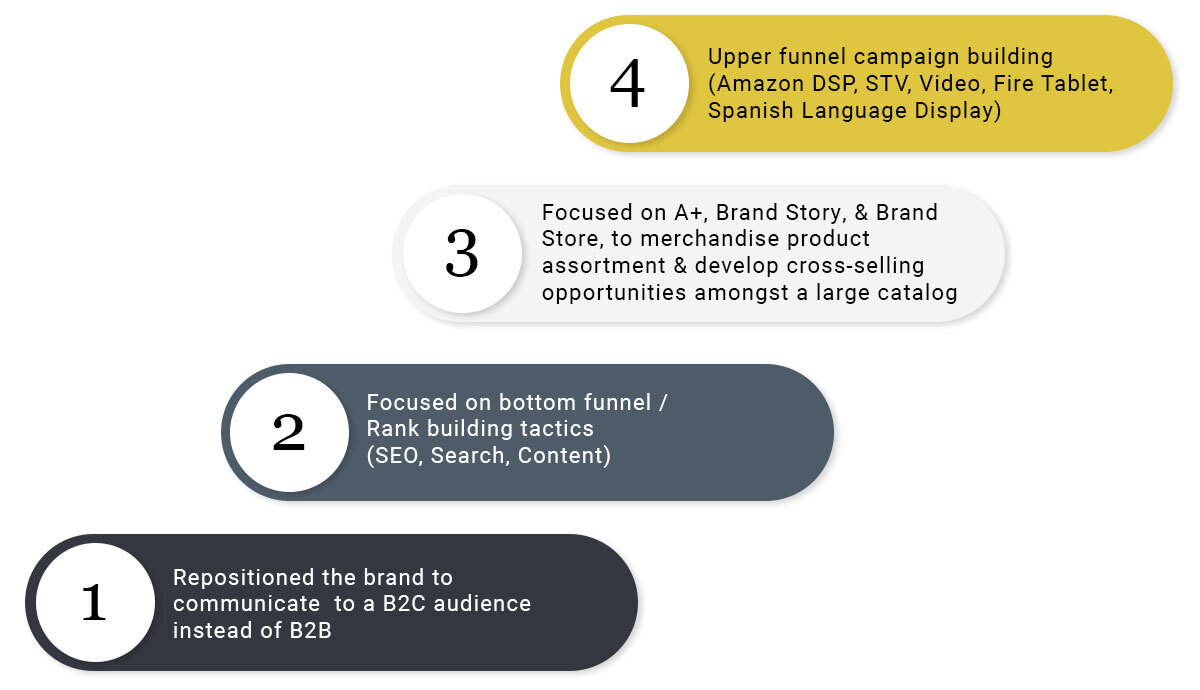 4
Upper funnel campaign building (Amazon DSP, STV, Video, Fire Tablet, Spanish Language Display)

3
Focused on A+, Brand Story, & Brand Store, to merchandise product assortment & develop cross-selling opportunities amongst a large catalog

2
Focused on bottom funnel / Rank building tactics (SEO, Search, Content)

1
Repositioned the brand to communicate to a B2C audience instead of B2B